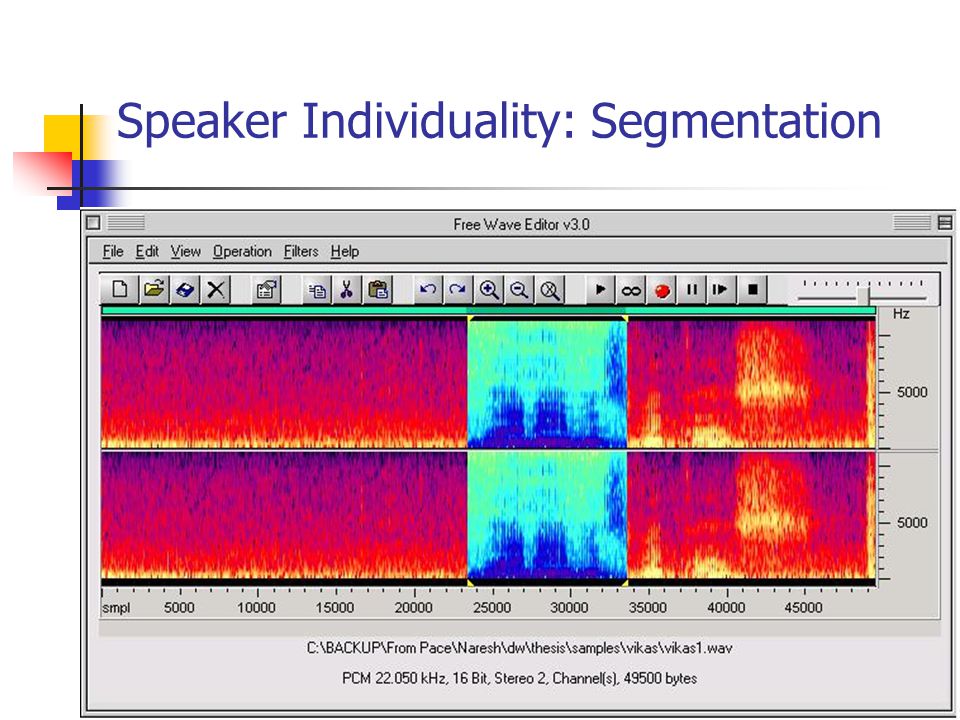 Speaker Individuality: Segmentation

Free Wave Editor v3.0

File Edit View Operation Filters Help

Hz

5000

5000

smpl 5000 10000 15000 20000 25000 30000 35000 40000 45000

C:\BACKUP\From Pace\Naresh\dw\thesis\samples\vikas\vikas1.wav

PCM 22.050 kHz, 16 Bit, Stereo 2, Channel(s), 49500 bytes